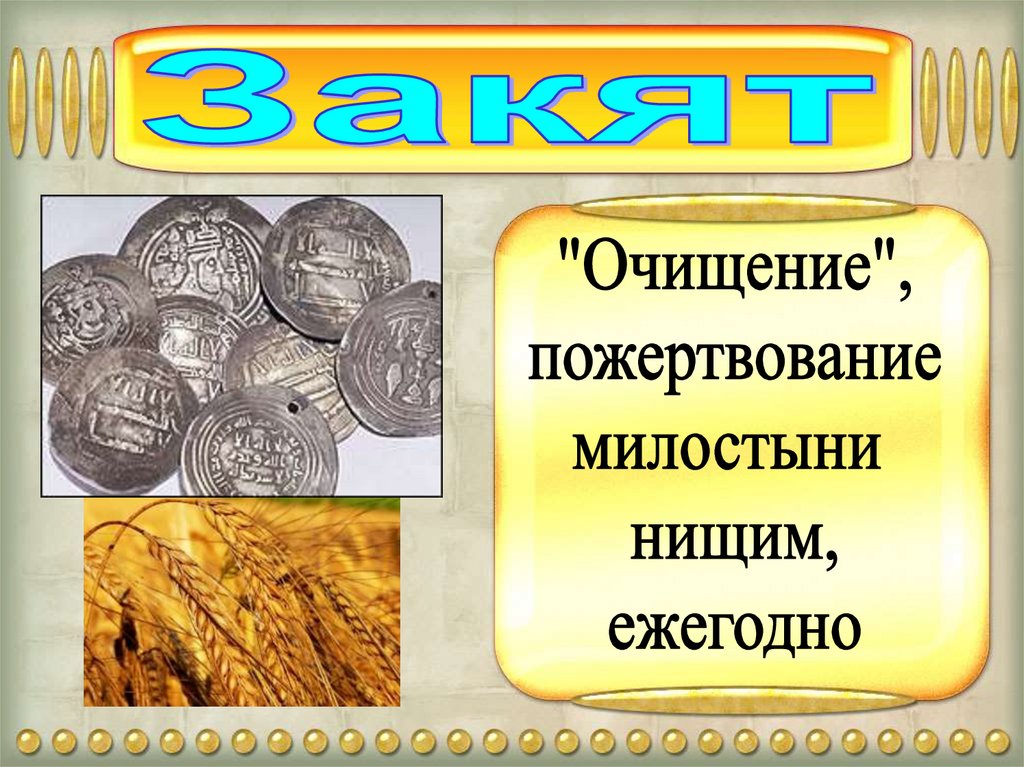 Закят

"Очищение", пожертвование милостыни нищим, ежегодно